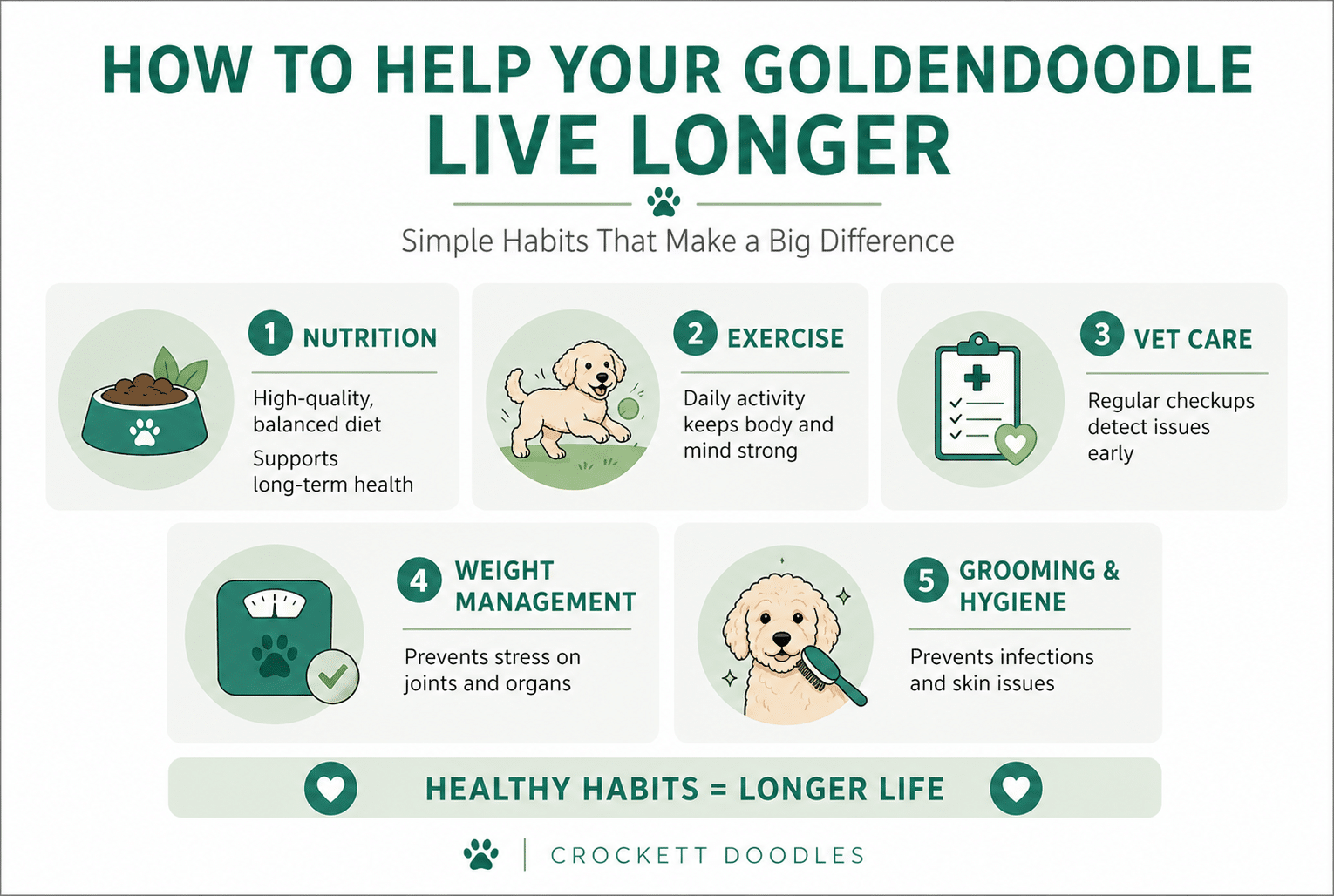 HOW TO HELP YOUR GOLDENDOODLE LIVE LONGER

Simple Habits That Make a Big Difference

1 NUTRITION

High-quality, balanced diet

Supports long-term health

2 EXERCISE

Daily activity keeps body and mind strong

3 VET CARE

Regular checkups detect issues early

4 WEIGHT MANAGEMENT

Prevents stress on joints and organs

5 GROOMING & HYGIENE

Prevents infections and skin issues

HEALTHY HABITS = LONGER LIFE

CROCKETT DOODLES